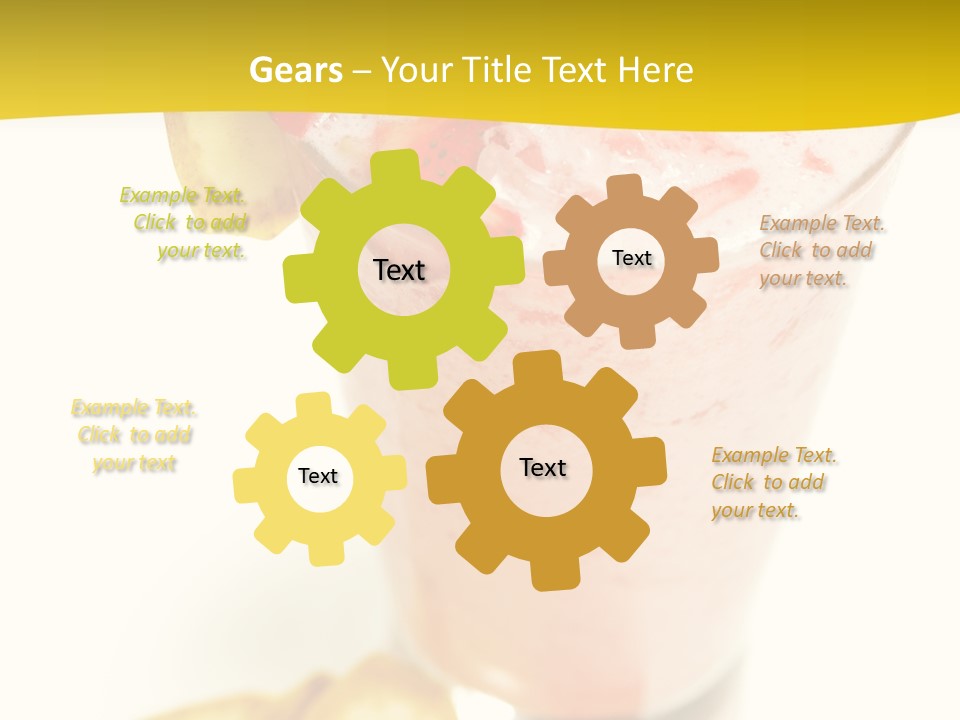 Gears – Your Title Text Here

Example Text. Click to add your text.

Text

Text

Example Text. Click to add your text.

Example Text. Click to add your text

Text

Text

Example Text. Click to add your text.